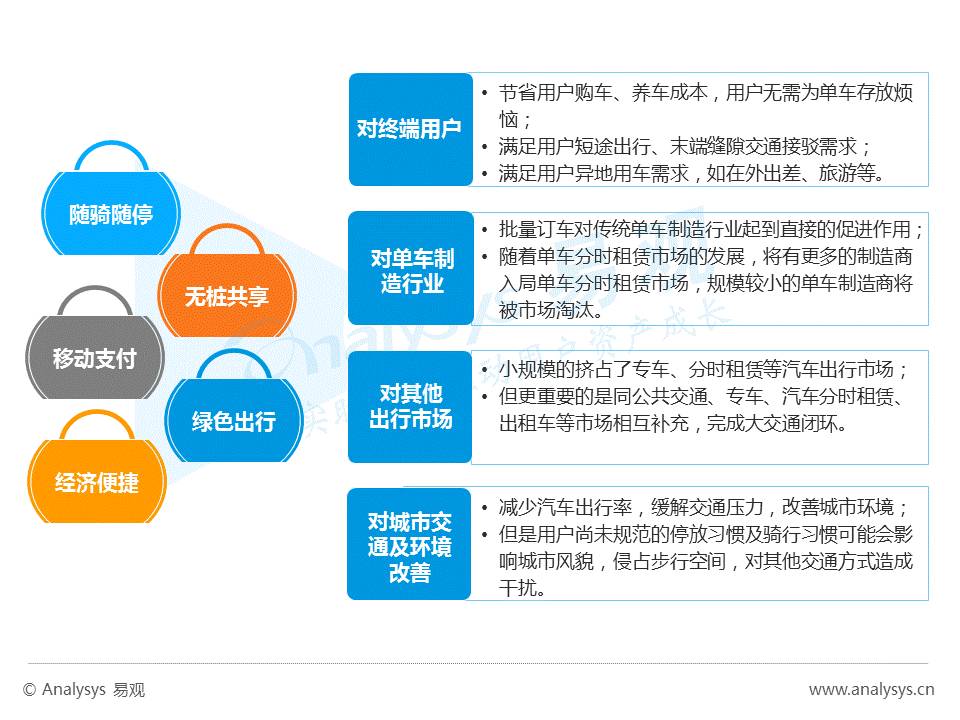 随骑随停

无桩共享

移动支付

绿色出行

经济便捷

对终端用户

• 节省用户购车、养车成本，用户无需为单车存放烦恼；
• 满足用户短途出行、末端缝隙交通接驳需求；
• 满足用户异地用车需求，如在外出差、旅游等。

对单车制造行业

• 批量订车对传统单车制造行业起到直接的促进作用；
• 随着单车分时租赁市场的发展，将有更多的制造商入局单车分时租赁市场，规模较小的单车制造商将被市场淘汰。

对其他出行市场

• 小规模的挤占了专车、分时租赁等汽车出行市场；
• 但更重要的是同公共交通、专车、汽车分时租赁、出租车等市场相互补充，完成大交通闭环。

对城市交通及环境改善

• 减少汽车出行率，缓解交通压力，改善城市环境；
• 但是用户尚未规范的停放习惯及骑行习惯可能会影响城市风貌，侵占步行空间，对其他交通方式造成干扰。

© Analysys 易观

www.analysys.cn